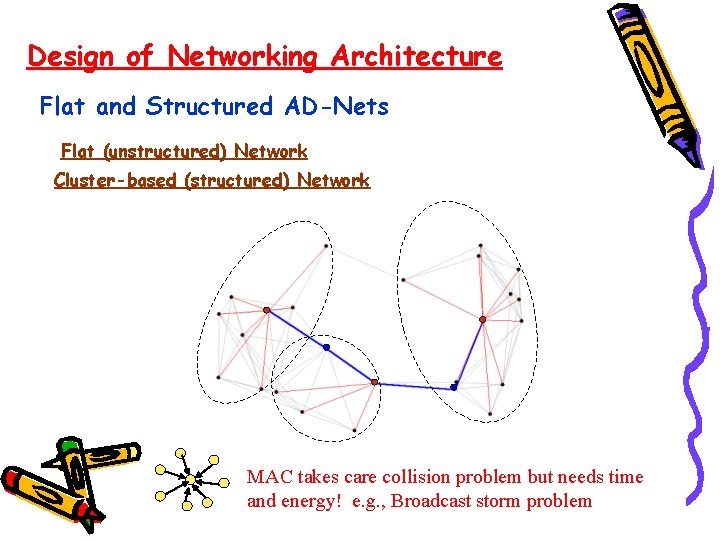 Design of Networking Architecture

Flat and Structured AD-Nets

Flat (unstructured) Network

Cluster-based (structured) Network

MAC takes care collision problem but needs time and energy! e.g., Broadcast storm problem